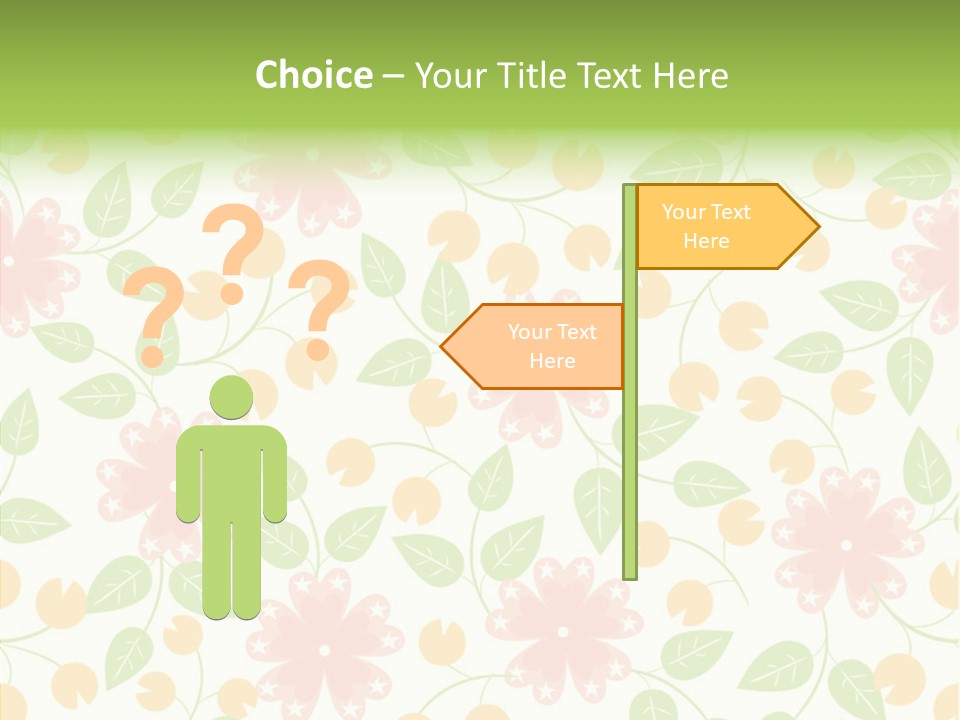 Choice – Your Title Text Here

? ? ?

Your Text Here

Your Text Here